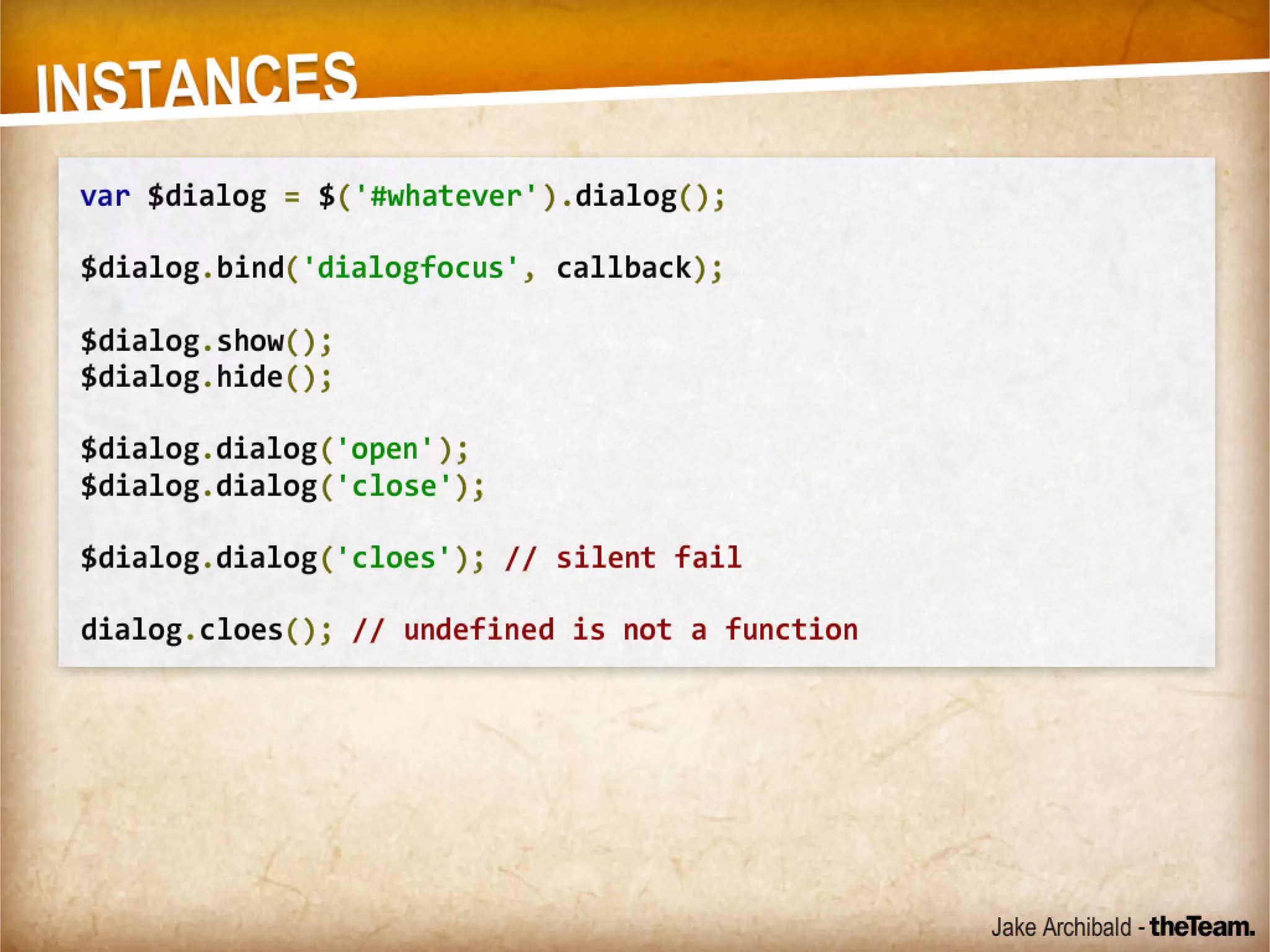 INSTANCES

var $dialog = $('#whatever').dialog();

$dialog.bind('dialogfocus', callback);

$dialog.show();
$dialog.hide();

$dialog.dialog('open');
$dialog.dialog('close');

$dialog.dialog('cloes'); // silent fail

dialog.cloes(); // undefined is not a function

Jake Archibald - theTeam.